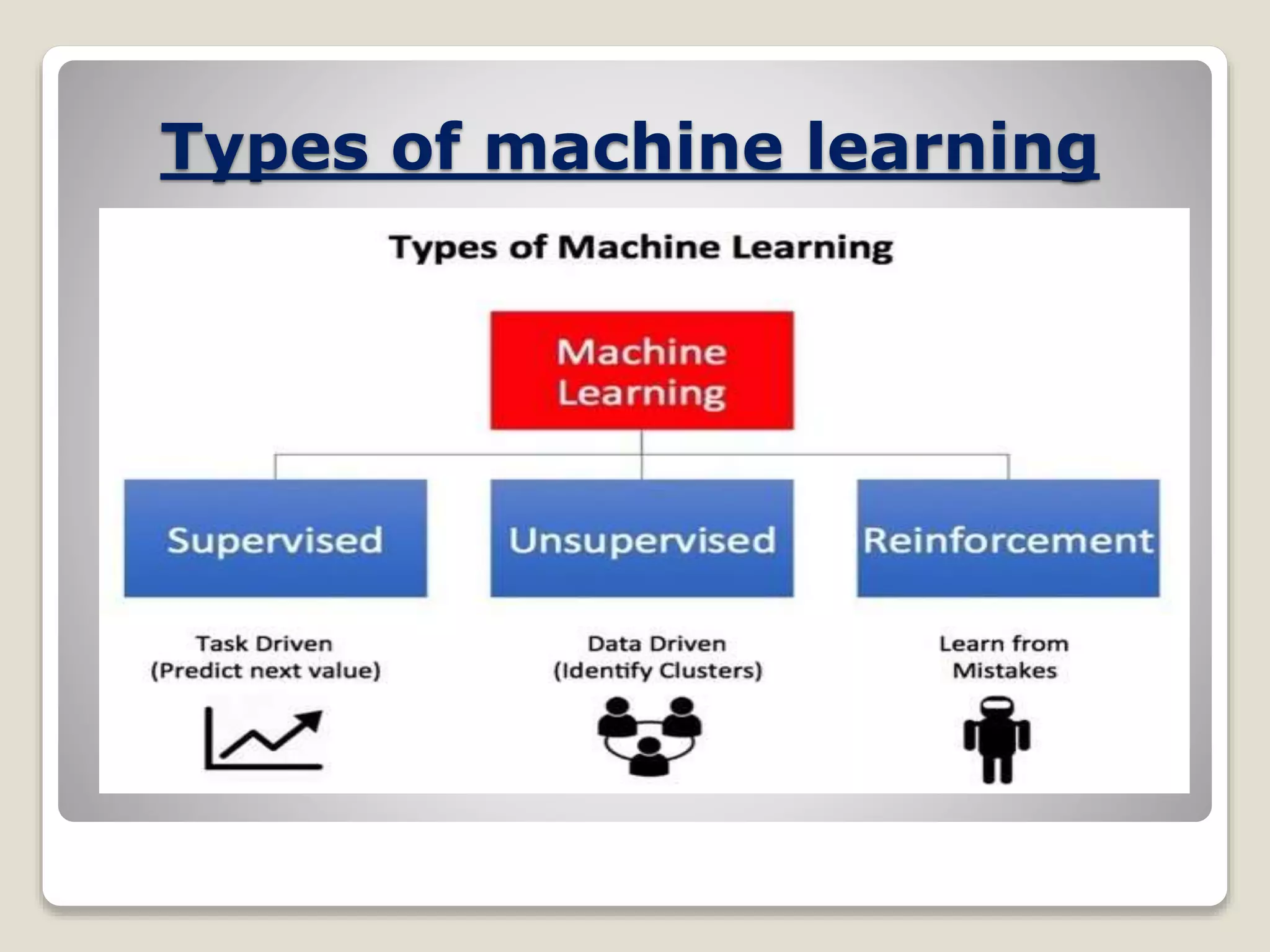 Types of machine learning

Types of Machine Learning

Machine Learning

Supervised

Unsupervised

Reinforcement

Task Driven
(Predict next value)

Data Driven
(Identify Clusters)

Learn from
Mistakes